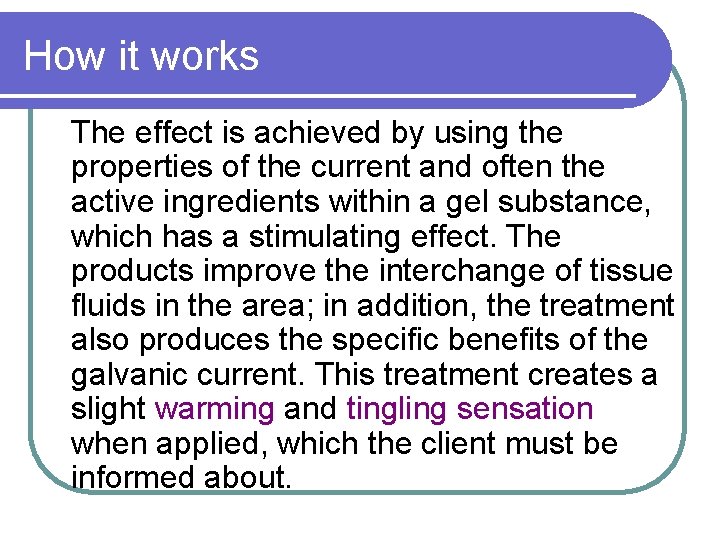 How it works

The effect is achieved by using the properties of the current and often the active ingredients within a gel substance, which has a stimulating effect. The products improve the interchange of tissue fluids in the area; in addition, the treatment also produces the specific benefits of the galvanic current. This treatment creates a slight warming and tingling sensation when applied, which the client must be informed about.